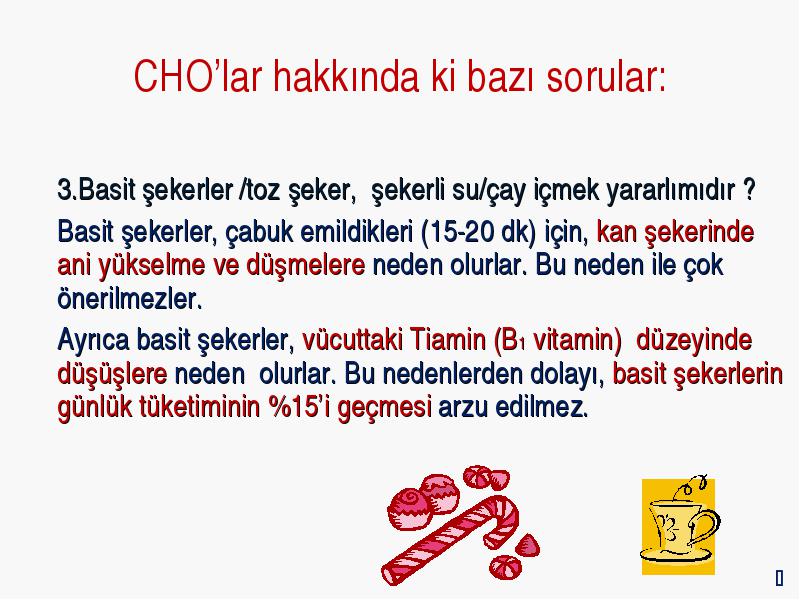 CHO'lar hakkında ki bazı sorular:

3.Basit şekerler /toz şeker, şekerli su/çay içmek yararlımıdır ?

Basit şekerler, çabuk emildikleri (15-20 dk) için, kan şekerinde ani yükselme ve düşmelere neden olurlar. Bu neden ile çok önerilmezler.

Ayrıca basit şekerler, vücuttaki Tiamin ($B_1$ vitamin) düzeyinde düşüşlere neden olurlar. Bu nedenlerden dolayı, basit şekerlerin günlük tüketiminin %15'i geçmesi arzu edilmez.